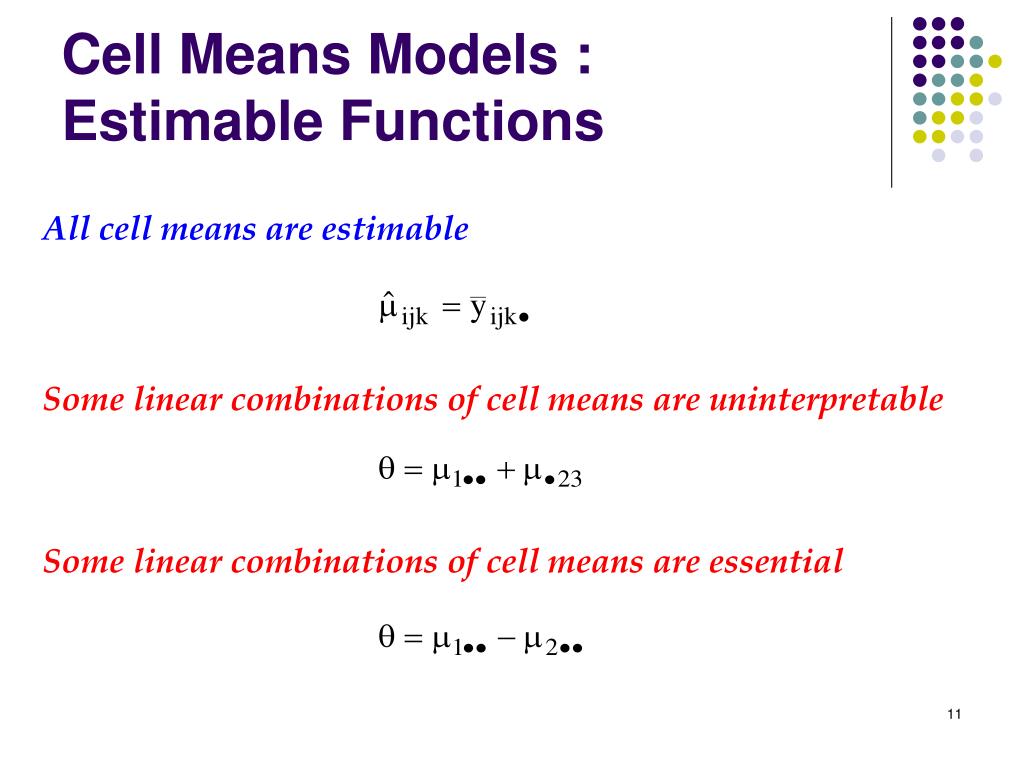 Cell Means Models : Estimable Functions

All cell means are estimable

$\hat{\mu}_{ijk} = \bar{y}_{ijk\bullet}$

Some linear combinations of cell means are uninterpretable

$\theta = \mu_{1\bullet\bullet} + \mu_{\bullet 23}$

Some linear combinations of cell means are essential

$\theta = \mu_{1\bullet\bullet} - \mu_{2\bullet\bullet}$

11